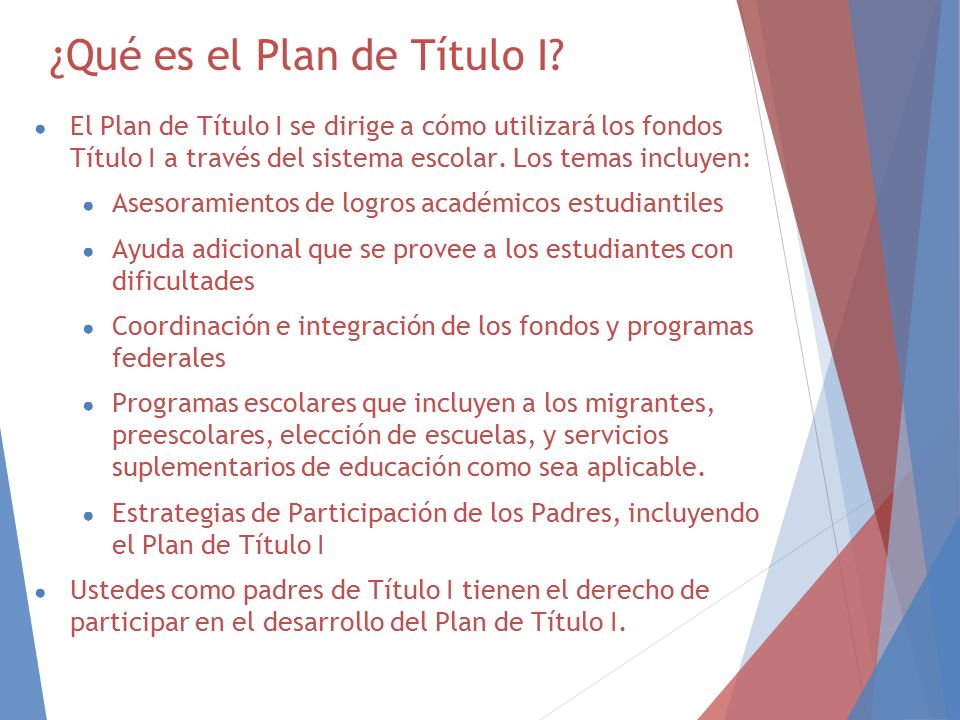 ¿Qué es el Plan de Título I?

- El Plan de Título I se dirige a cómo utilizará los fondos Título I a través del sistema escolar. Los temas incluyen:
  - Asesoramientos de logros académicos estudiantiles
  - Ayuda adicional que se provee a los estudiantes con dificultades
  - Coordinación e integración de los fondos y programas federales
  - Programas escolares que incluyen a los migrantes, preescolares, elección de escuelas, y servicios suplementarios de educación como sea aplicable.
  - Estrategias de Participación de los Padres, incluyendo el Plan de Título I
- Ustedes como padres de Título I tienen el derecho de participar en el desarrollo del Plan de Título I.